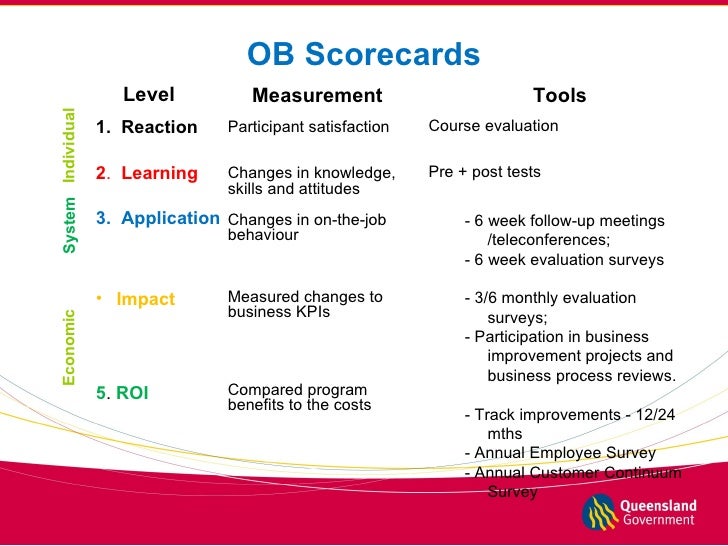 OB Scorecards

Individual

System

Economic

| Level | Measurement | Tools |
|---|---|---|
| 1. Reaction | Participant satisfaction | Course evaluation |
| 2. Learning | Changes in knowledge, skills and attitudes | Pre + post tests |
| 3. Application | Changes in on-the-job behaviour | - 6 week follow-up meetings /teleconferences; - 6 week evaluation surveys |
| • Impact | Measured changes to business KPIs | - 3/6 monthly evaluation surveys; - Participation in business improvement projects and business process reviews. |
| 5. ROI | Compared program benefits to the costs | - Track improvements - 12/24 mths - Annual Employee Survey - Annual Customer Continuum Survey |

Queensland Government